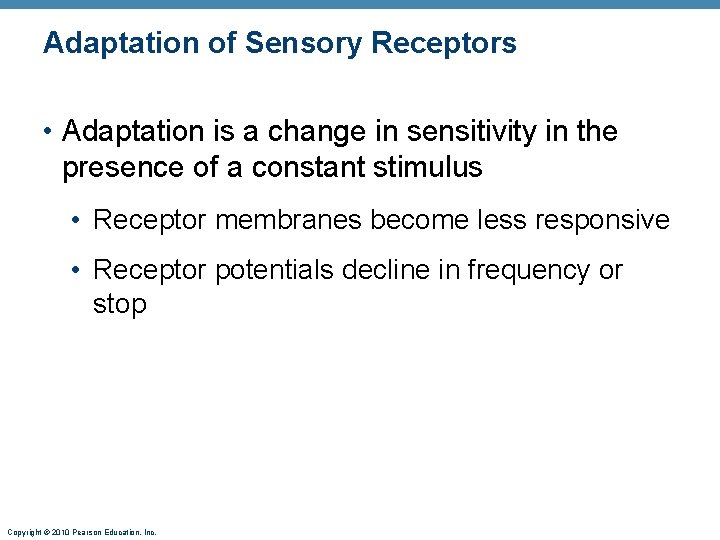 Adaptation of Sensory Receptors

• Adaptation is a change in sensitivity in the presence of a constant stimulus

• Receptor membranes become less responsive

• Receptor potentials decline in frequency or stop

Copyright © 2010 Pearson Education, Inc.